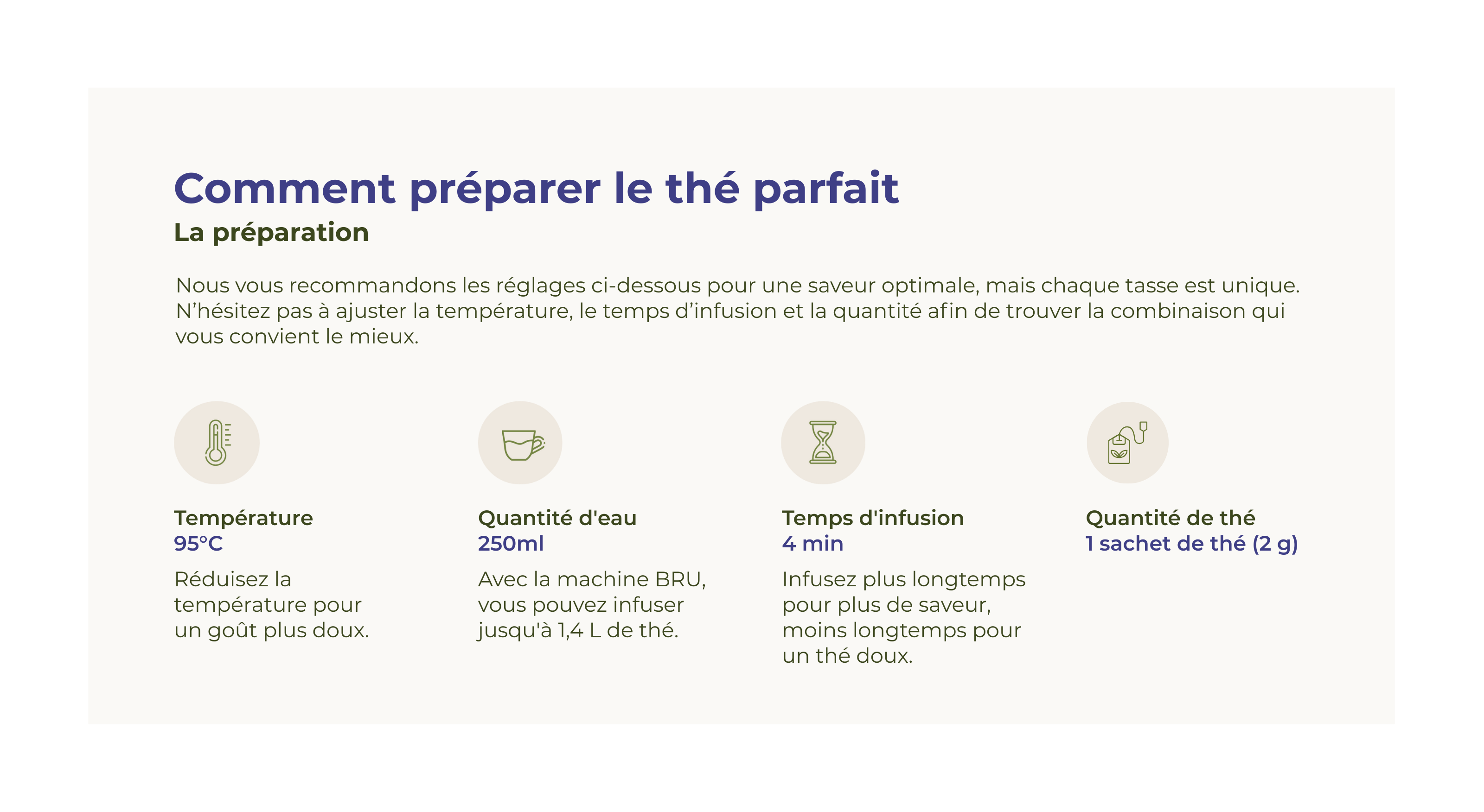 Comment préparer le thé parfait

La préparation

Nous vous recommandons les réglages ci-dessous pour une saveur optimale, mais chaque tasse est unique. N'hésitez pas à ajuster la température, le temps d'infusion et la quantité afin de trouver la combinaison qui vous convient le mieux.

Température
95°C
Réduisez la température pour un goût plus doux.

Quantité d'eau
250ml
Avec la machine BRU, vous pouvez infuser jusqu'à 1,4 L de thé.

Temps d'infusion
4 min
Infusez plus longtemps pour plus de saveur, moins longtemps pour un thé doux.

Quantité de thé
1 sachet de thé (2 g)